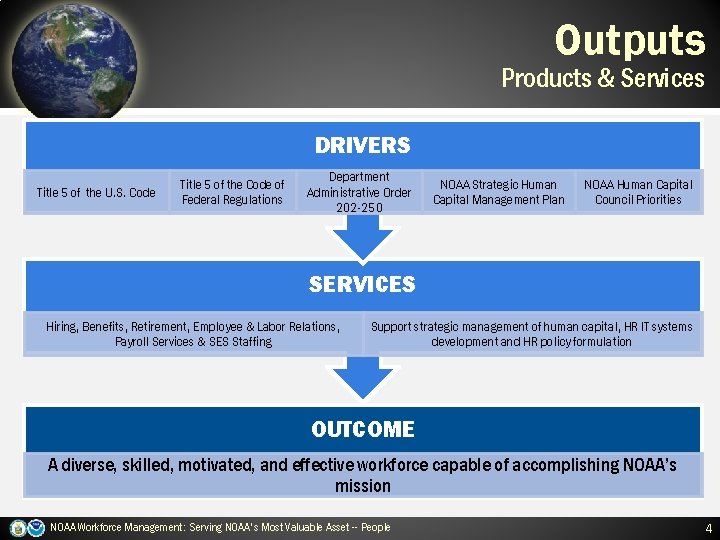 Outputs
Products & Services

DRIVERS

Title 5 of the U.S. Code

Title 5 of the Code of Federal Regulations

Department Administrative Order 202-250

NOAA Strategic Human Capital Management Plan

NOAA Human Capital Council Priorities

SERVICES

Hiring, Benefits, Retirement, Employee & Labor Relations, Payroll Services & SES Staffing

Support strategic management of human capital, HR IT systems development and HR policy formulation

OUTCOME

A diverse, skilled, motivated, and effective workforce capable of accomplishing NOAA's mission

NOAA Workforce Management: Serving NOAA's Most Valuable Asset -- People

4